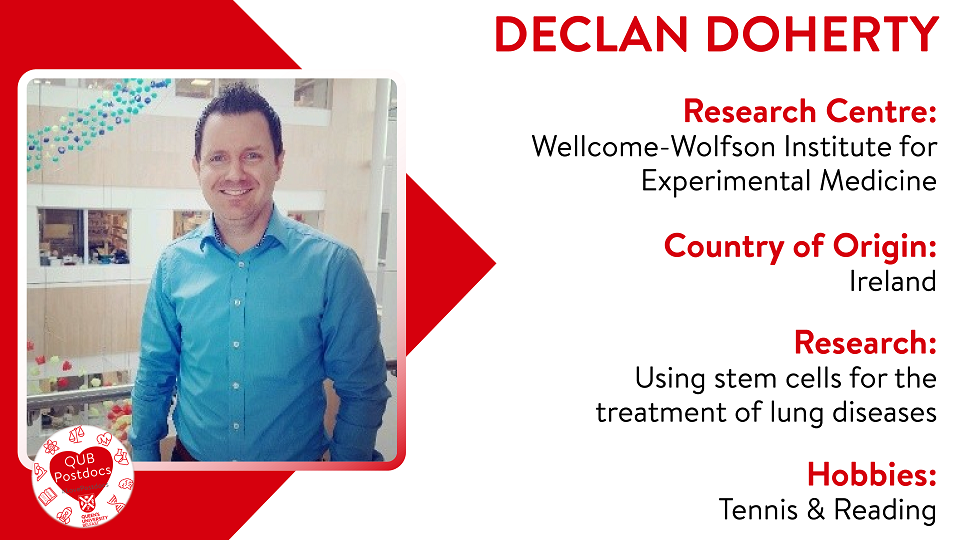 DECLAN DOHERTY

Research Centre:
Wellcome-Wolfson Institute for Experimental Medicine

Country of Origin:
Ireland

Research:
Using stem cells for the treatment of lung diseases

Hobbies:
Tennis & Reading

QUB Postdocs
QUEEN'S UNIVERSITY BELFAST